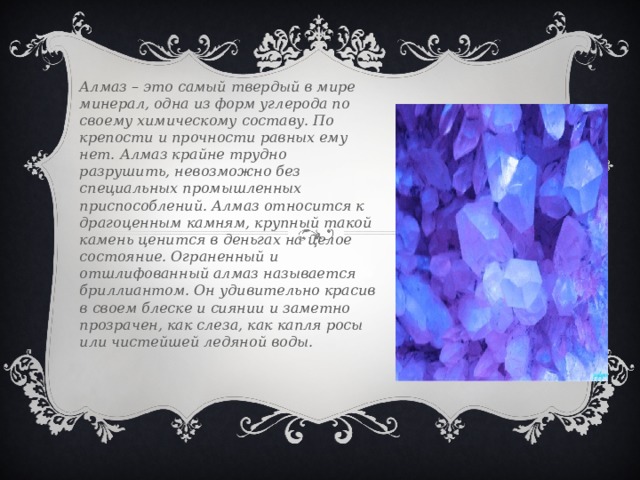 Алмаз – это самый твердый в мире минерал, одна из форм углерода по своему химическому составу. По крепости и прочности равных ему нет. Алмаз крайне трудно разрушить, невозможно без специальных промышленных приспособлений. Алмаз относится к драгоценным камням, крупный такой камень ценится в деньгах на целое состояние. Ограненный и отшлифованный алмаз называется бриллиантом. Он удивительно красив в своем блеске и сиянии и заметно прозрачен, как слеза, как капля росы или чистейшей ледяной воды.